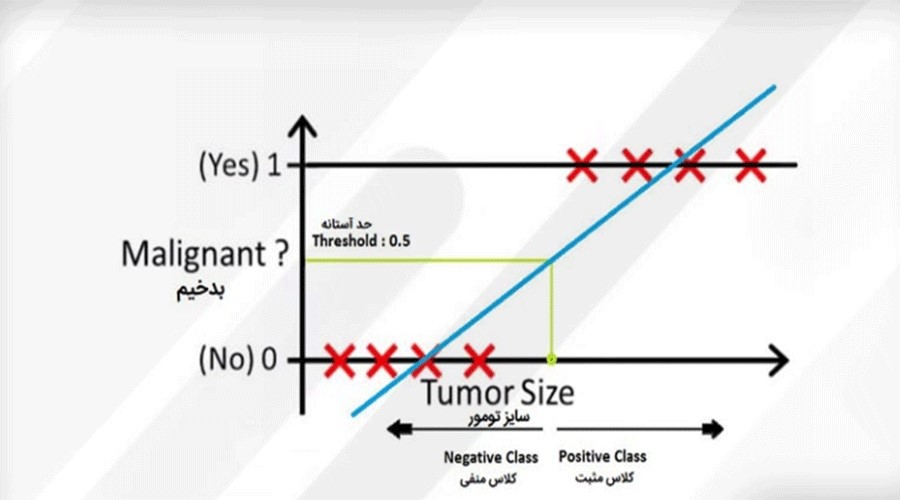 (Yes) 1

حد آستانه
Threshold : 0.5

Malignant ?
بدخیم

(No) 0

Tumor Size
سایز تومور

Negative Class
کلاس منفی

Positive Class
کلاس مثبت